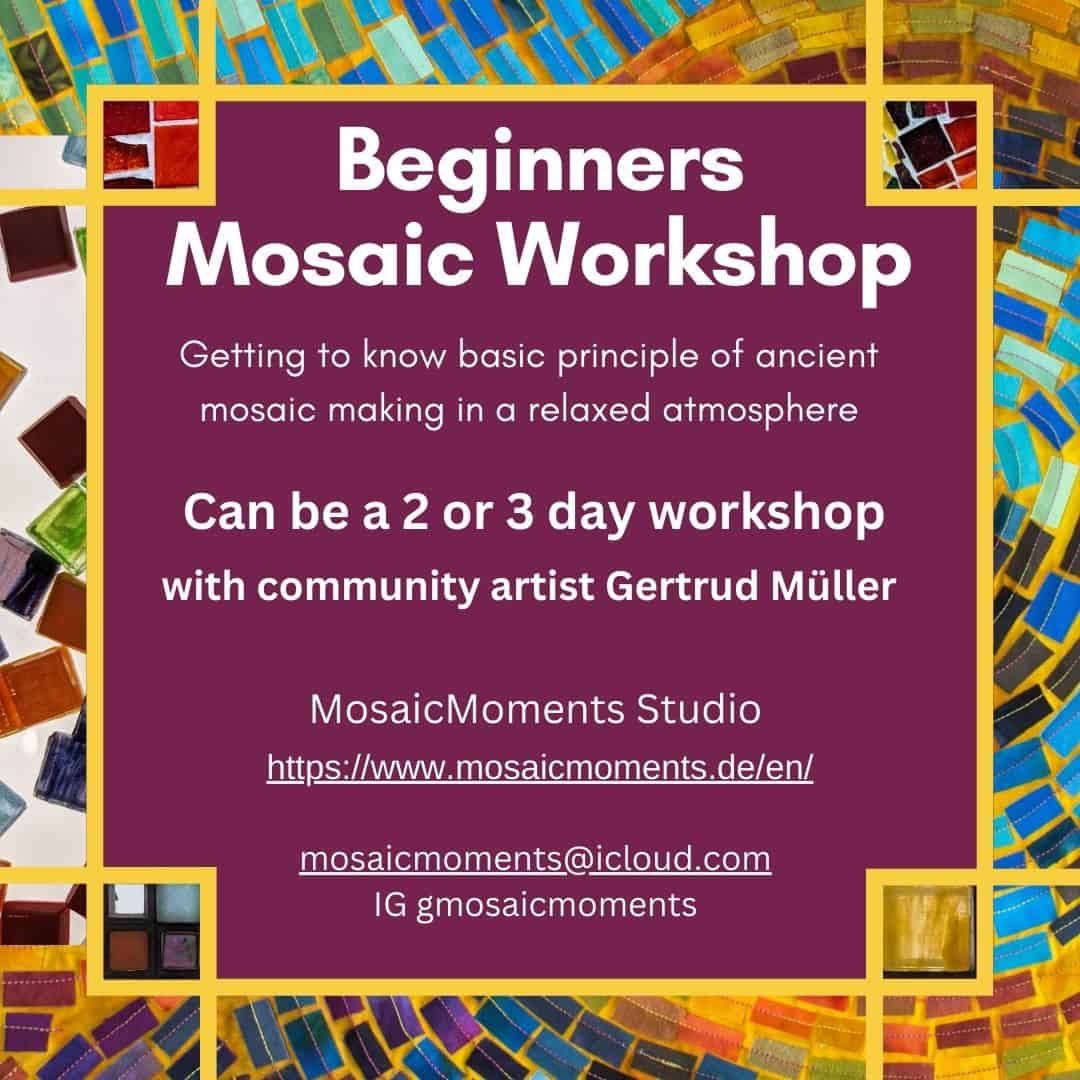 Beginners
Mosaic Workshop

Getting to know basic principle of ancient mosaic making in a relaxed atmosphere

Can be a 2 or 3 day workshop
with community artist Gertrud Müller

MosaicMoments Studio
https://www.mosaicmoments.de/en/

mosaicmoments@icloud.com
IG gmosaicmoments